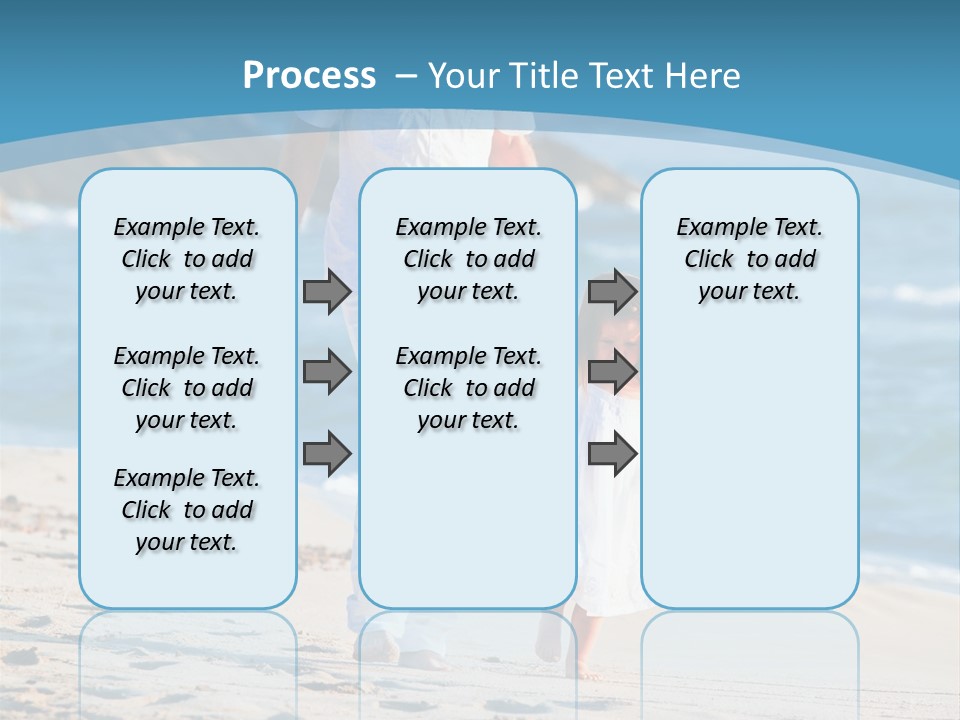 Process – Your Title Text Here

Example Text. Click to add your text.

Example Text. Click to add your text.

Example Text. Click to add your text.

Example Text. Click to add your text.

Example Text. Click to add your text.

Example Text. Click to add your text.